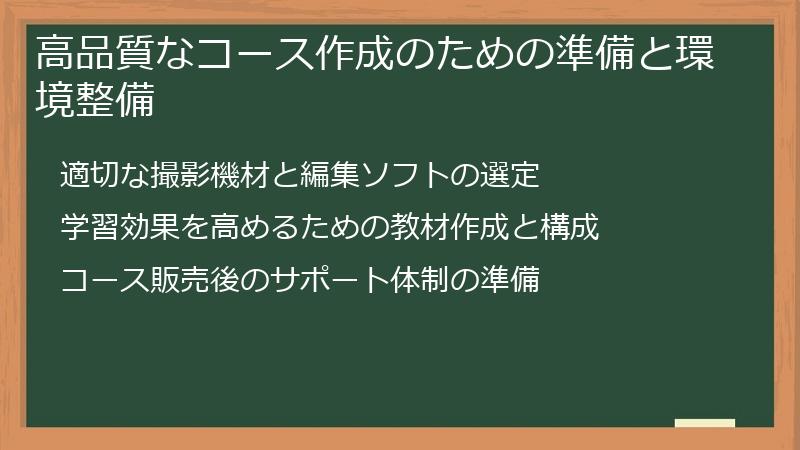 高品質なコース作成のための準備と環境整備

適切な撮影機材と編集ソフトの選定

学習効果を高めるための教材作成と構成

コース販売後のサポート体制の準備